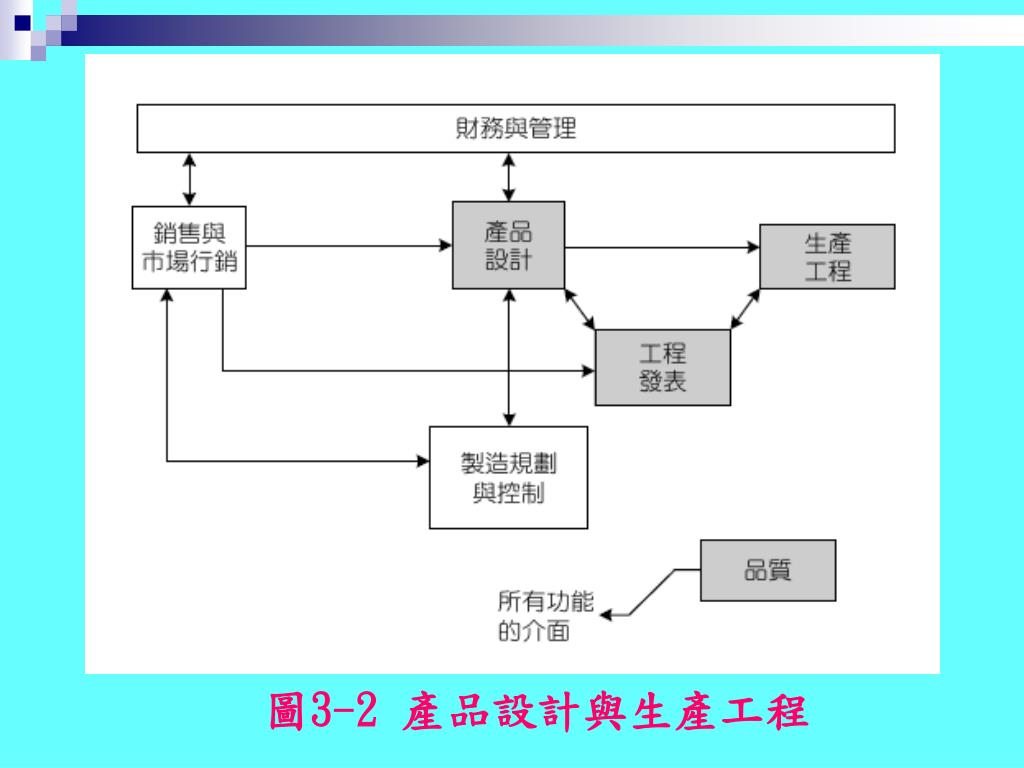 財務與管理

銷售與市場行銷

產品設計

生產工程

工程發表

製造規劃與控制

品質

所有功能的介面

圖3-2 產品設計與生產工程